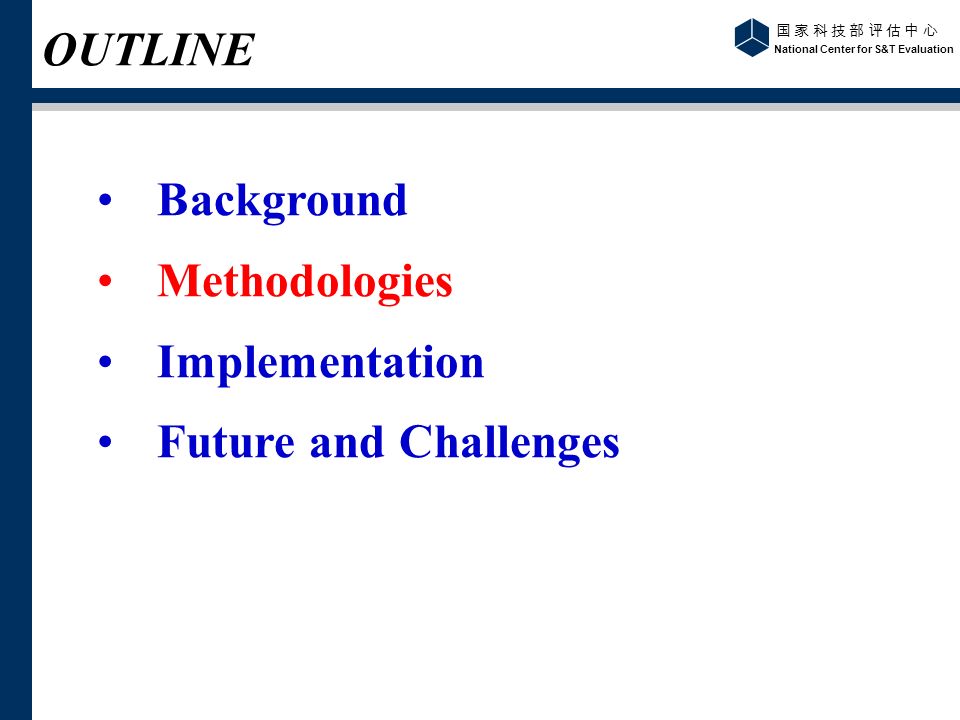 OUTLINE

国家科技部评估中心
National Center for S&T Evaluation

• Background
• Methodologies
• Implementation
• Future and Challenges